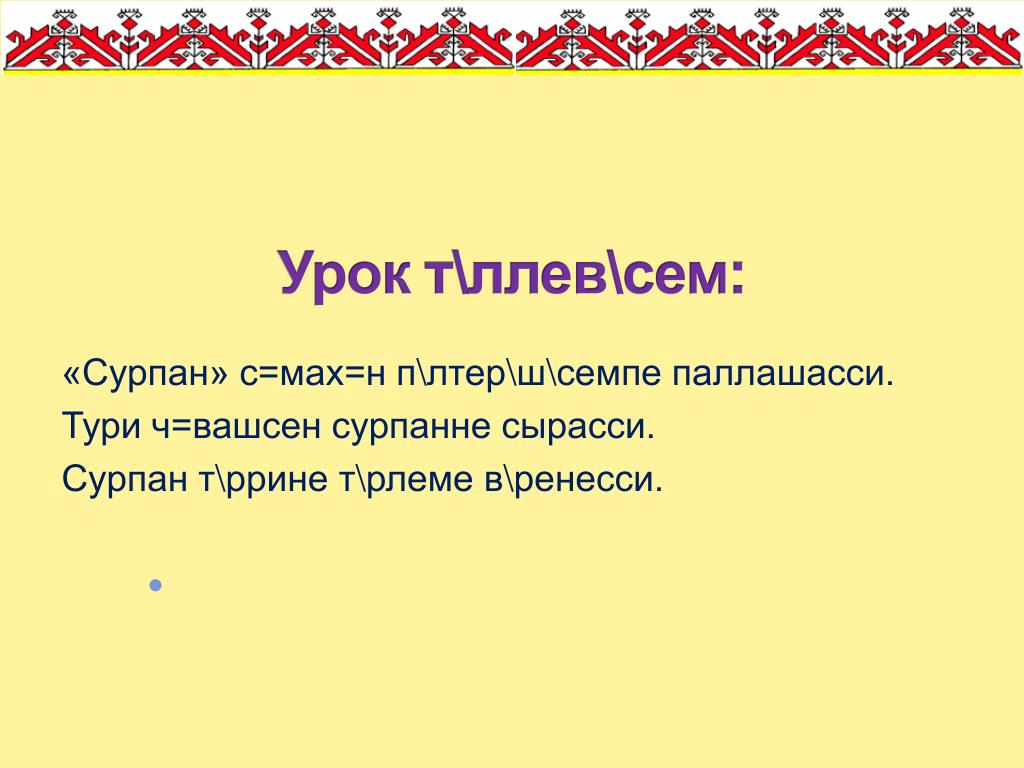 Урок т\ллев\сем:

«Сурпан» с=мах=н п\лтер\ш\семпе паллашасси.

Тури ч=вашсен сурпанне сырасси.

Сурпан т\ррине т\рлеме в\ренесси.